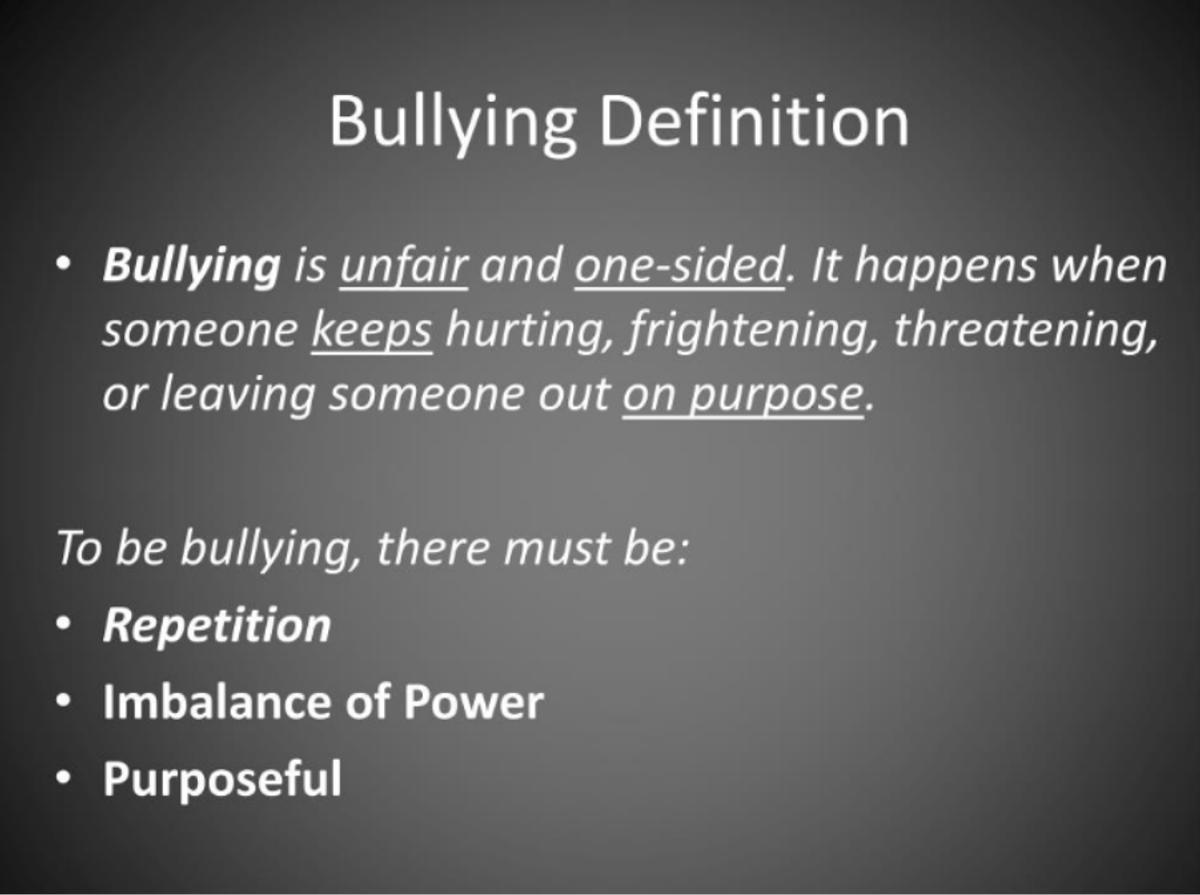 Bullying Definition

• Bullying is unfair and one-sided. It happens when someone keeps hurting, frightening, threatening, or leaving someone out on purpose.

To be bullying, there must be:
• Repetition
• Imbalance of Power
• Purposeful